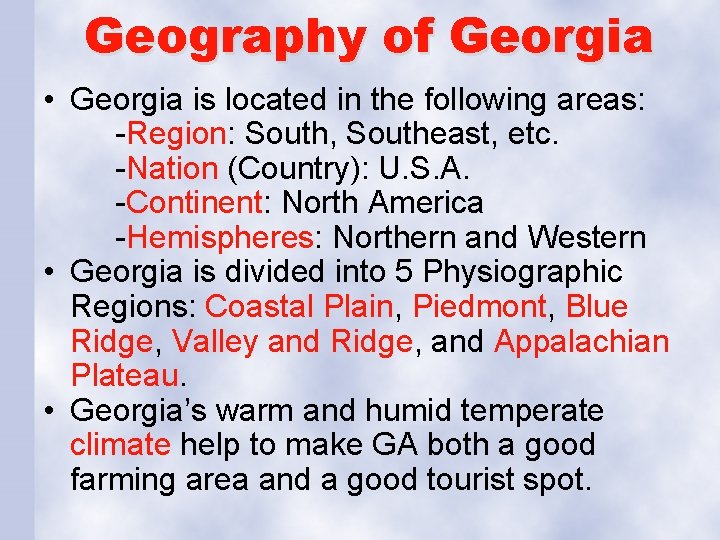 Geography of Georgia

• Georgia is located in the following areas:
-Region: South, Southeast, etc.
-Nation (Country): U.S.A.
-Continent: North America
-Hemispheres: Northern and Western

• Georgia is divided into 5 Physiographic Regions: Coastal Plain, Piedmont, Blue Ridge, Valley and Ridge, and Appalachian Plateau.

• Georgia's warm and humid temperate climate help to make GA both a good farming area and a good tourist spot.